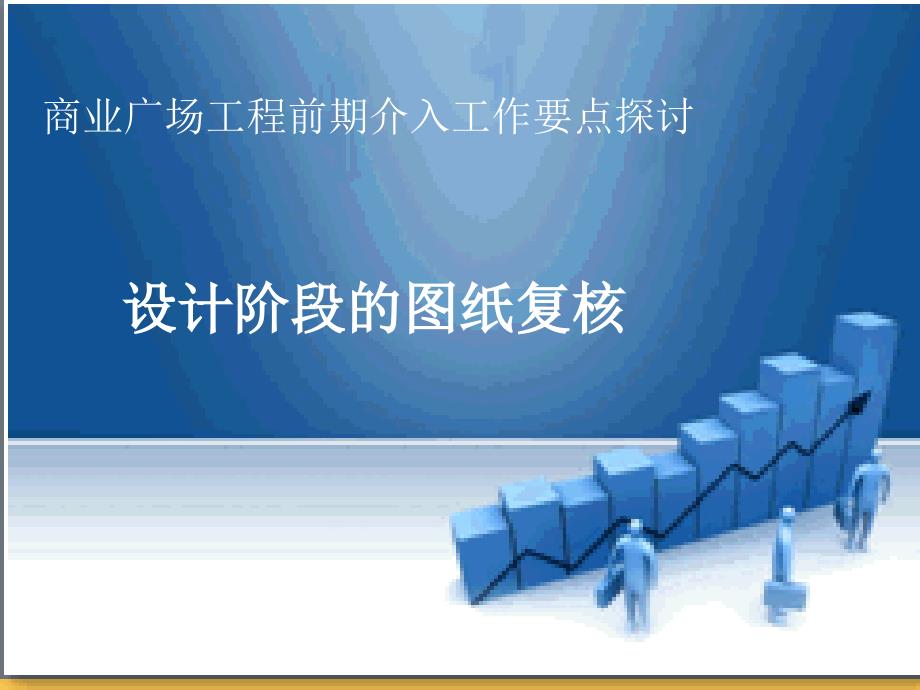 商业广场工程前期介入工作要点探讨

设计阶段的图纸复核